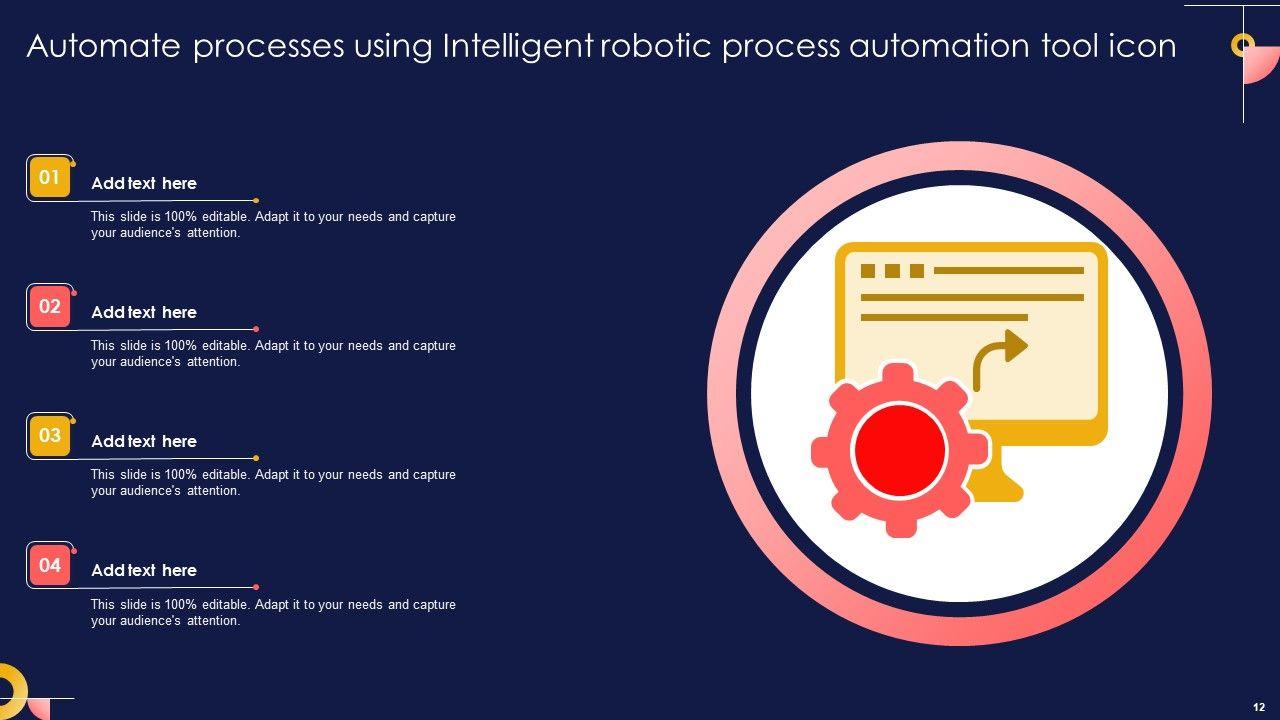 Automate processes using Intelligent robotic process automation tool icon

01

Add text here

This slide is 100% editable. Adapt it to your needs and capture your audience's attention.

02

Add text here

This slide is 100% editable. Adapt it to your needs and capture your audience's attention.

03

Add text here

This slide is 100% editable. Adapt it to your needs and capture your audience's attention.

04

Add text here

This slide is 100% editable. Adapt it to your needs and capture your audience's attention.

12